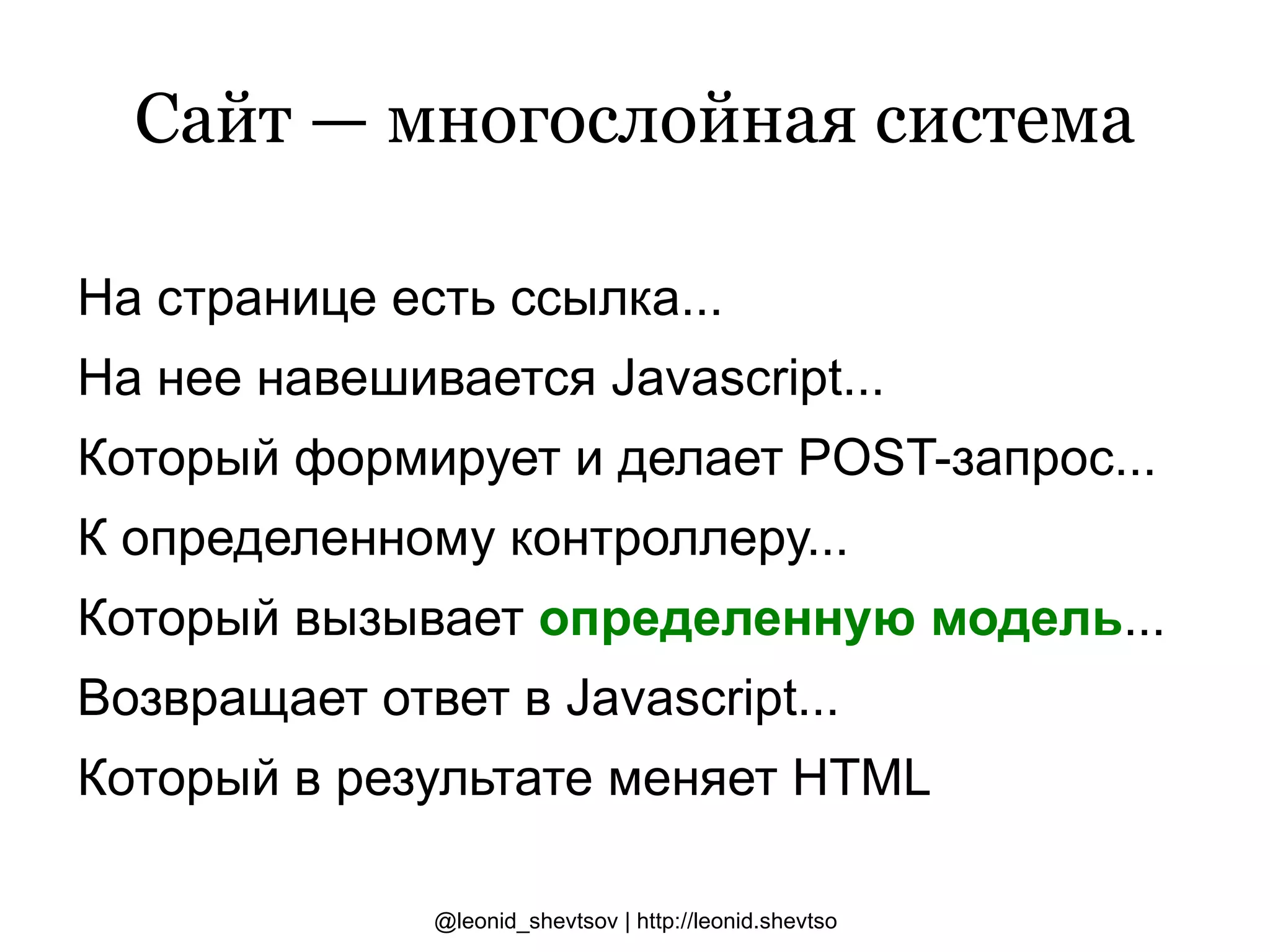 Сайт — многослойная система

На странице есть ссылка...

На нее навешивается Javascript...

Который формирует и делает POST-запрос...

К определенному контроллеру...

Который вызывает определенную модель...

Возвращает ответ в Javascript...

Который в результате меняет HTML

@leonid_shevtsov | http://leonid.shevtso